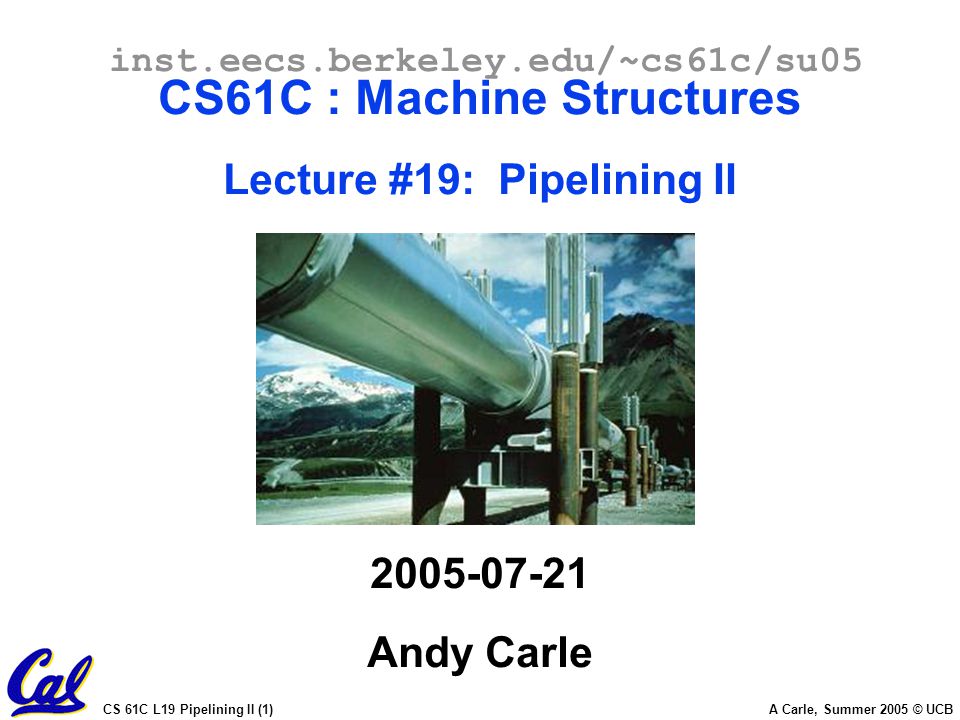 inst.eecs.berkeley.edu/~cs61c/su05

CS61C : Machine Structures

Lecture #19: Pipelining II

2005-07-21

Andy Carle

Cal

CS 61C L19 Pipelining II (1)

A Carle, Summer 2005 © UCB